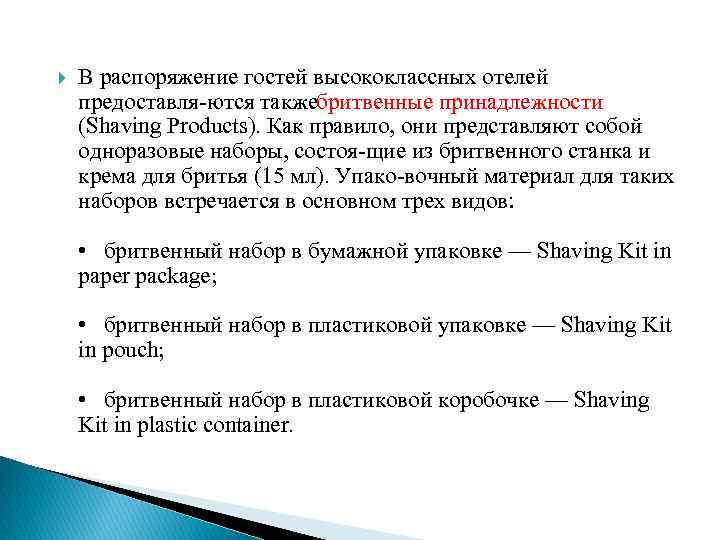 В распоряжение гостей высококлассных отелей предоставля-ются такжебритвенные принадлежности (Shaving Products). Как правило, они представляют собой одноразовые наборы, состоя-щие из бритвенного станка и крема для бритья (15 мл). Упако-вочный материал для таких наборов встречается в основном трех видов:

• бритвенный набор в бумажной упаковке — Shaving Kit in paper package;

• бритвенный набор в пластиковой упаковке — Shaving Kit in pouch;

• бритвенный набор в пластиковой коробочке — Shaving Kit in plastic container.